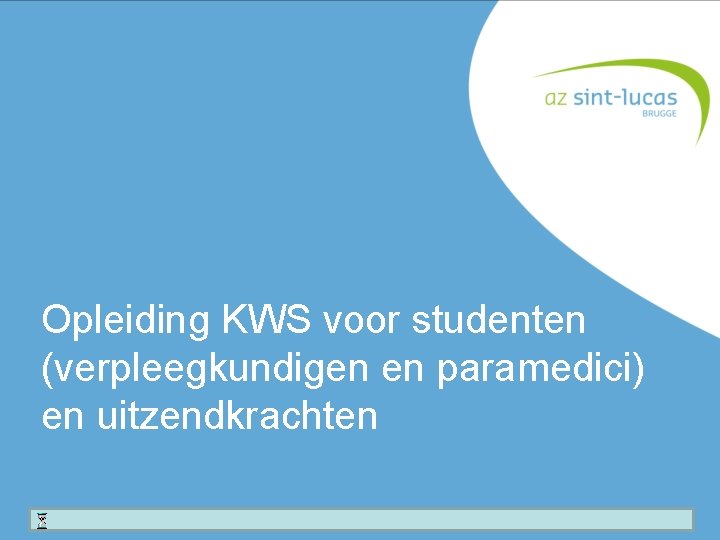 az sint-lucas
BRUGGE

Opleiding KWS voor studenten (verpleegkundigen en paramedici) en uitzendkrachten